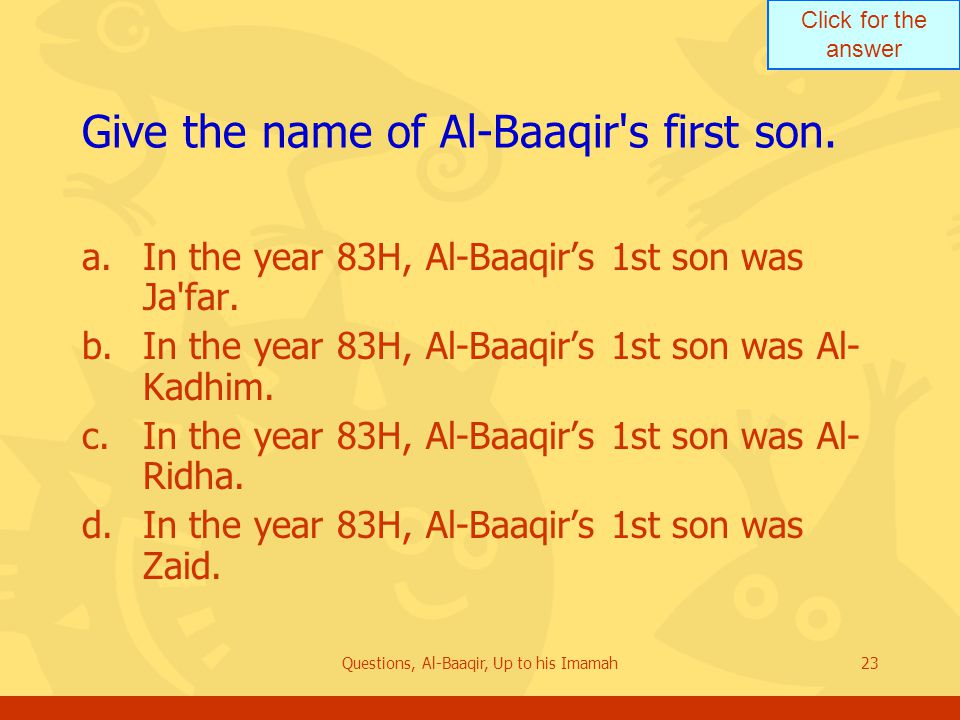 Click for the answer

Give the name of Al-Baaqir's first son.

a. In the year 83H, Al-Baaqir’s 1st son was Ja'far.
b. In the year 83H, Al-Baaqir’s 1st son was Al-Kadhim.
c. In the year 83H, Al-Baaqir’s 1st son was Al-Ridha.
d. In the year 83H, Al-Baaqir’s 1st son was Zaid.

Questions, Al-Baaqir, Up to his Imamah

23